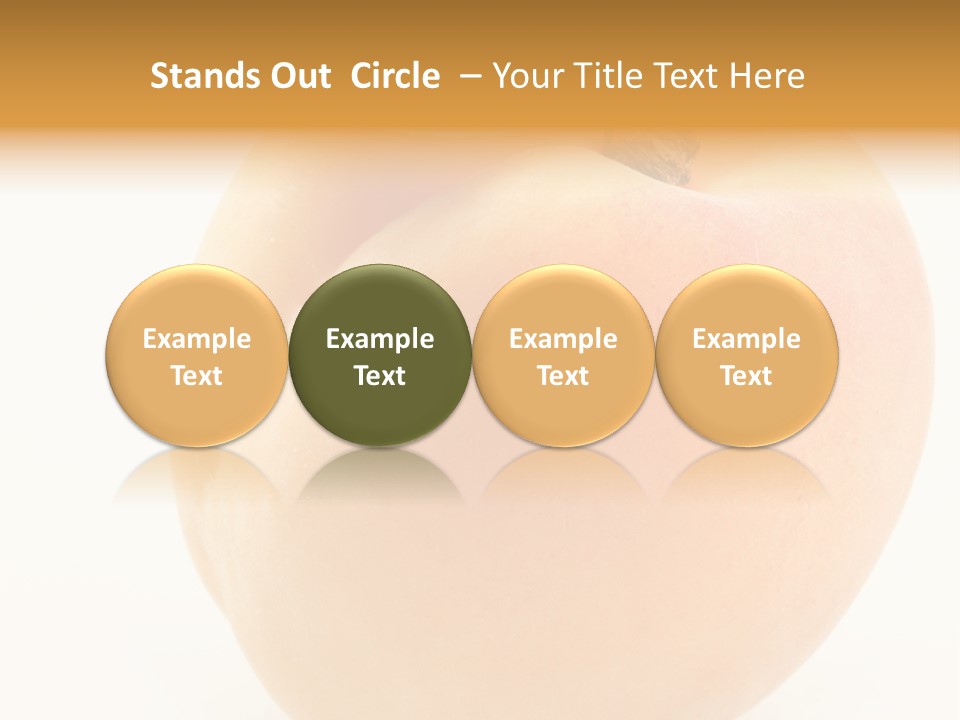 Stands Out Circle – Your Title Text Here

Example Text

Example Text

Example Text

Example Text